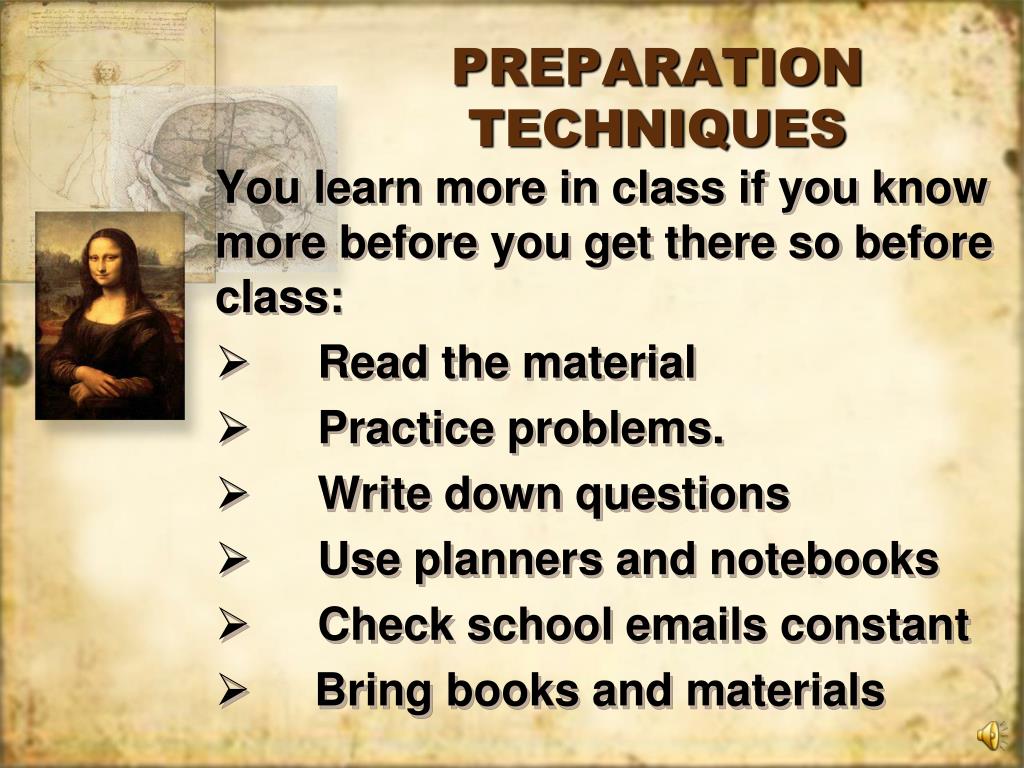 PREPARATION TECHNIQUES

You learn more in class if you know more before you get there so before class:

➢ Read the material
➢ Practice problems.
➢ Write down questions
➢ Use planners and notebooks
➢ Check school emails constant
➢ Bring books and materials